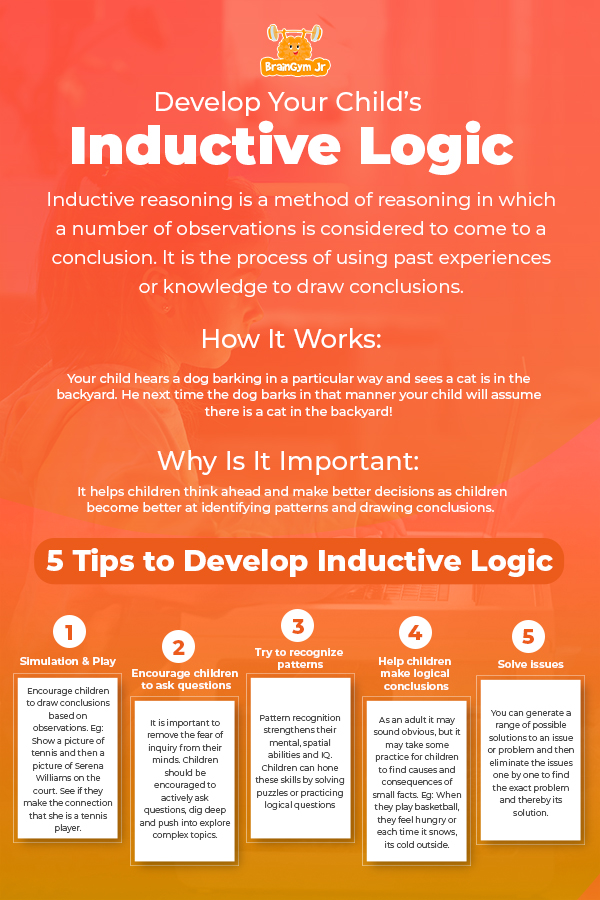 BrainGym Jr

Develop Your Child's

Inductive Logic

Inductive reasoning is a method of reasoning in which a number of observations is considered to come to a conclusion. It is the process of using past experiences or knowledge to draw conclusions.

How It Works:

Your child hears a dog barking in a particular way and sees a cat is in the backyard. He next time the dog barks in that manner your child will assume there is a cat in the backyard!

Why Is It Important:

It helps children think ahead and make better decisions as children become better at identifying patterns and drawing conclusions.

5 Tips to Develop Inductive Logic

1
Simulation & Play

Encourage children to draw conclusions based on observations. Eg: Show a picture of tennis and then a picture of Serena Williams on the court. See if they make the connection that she is a tennis player.

2
Encourage children to ask questions

It is important to remove the fear of inquiry from their minds. Children should be encouraged to actively ask questions, dig deep and push into explore complex topics.

3
Try to recognize patterns

Pattern recognition strengthens their mental, spatial abilities and IQ. Children can hone these skills by solving puzzles or practicing logical questions

4
Help children make logical conclusions

As an adult it may sound obvious, but it may take some practice for children to find causes and consequences of small facts. Eg: When they play basketball, they feel hungry or each time it snows, its cold outside.

5
Solve issues

You can generate a range of possible solutions to an issue or problem and then eliminate the issues one by one to find the exact problem and thereby its solution.